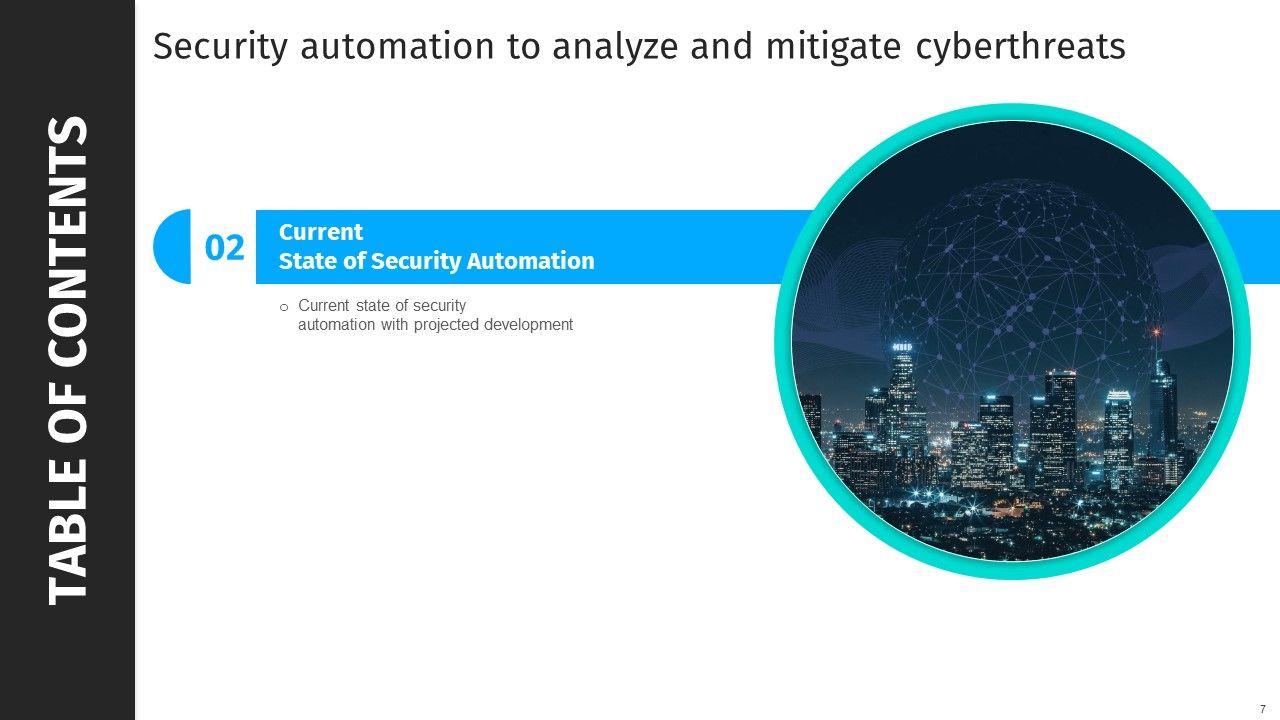 TABLE OF CONTENTS

Security automation to analyze and mitigate cyberthreats

02

Current
State of Security Automation

o Current state of security automation with projected development

7